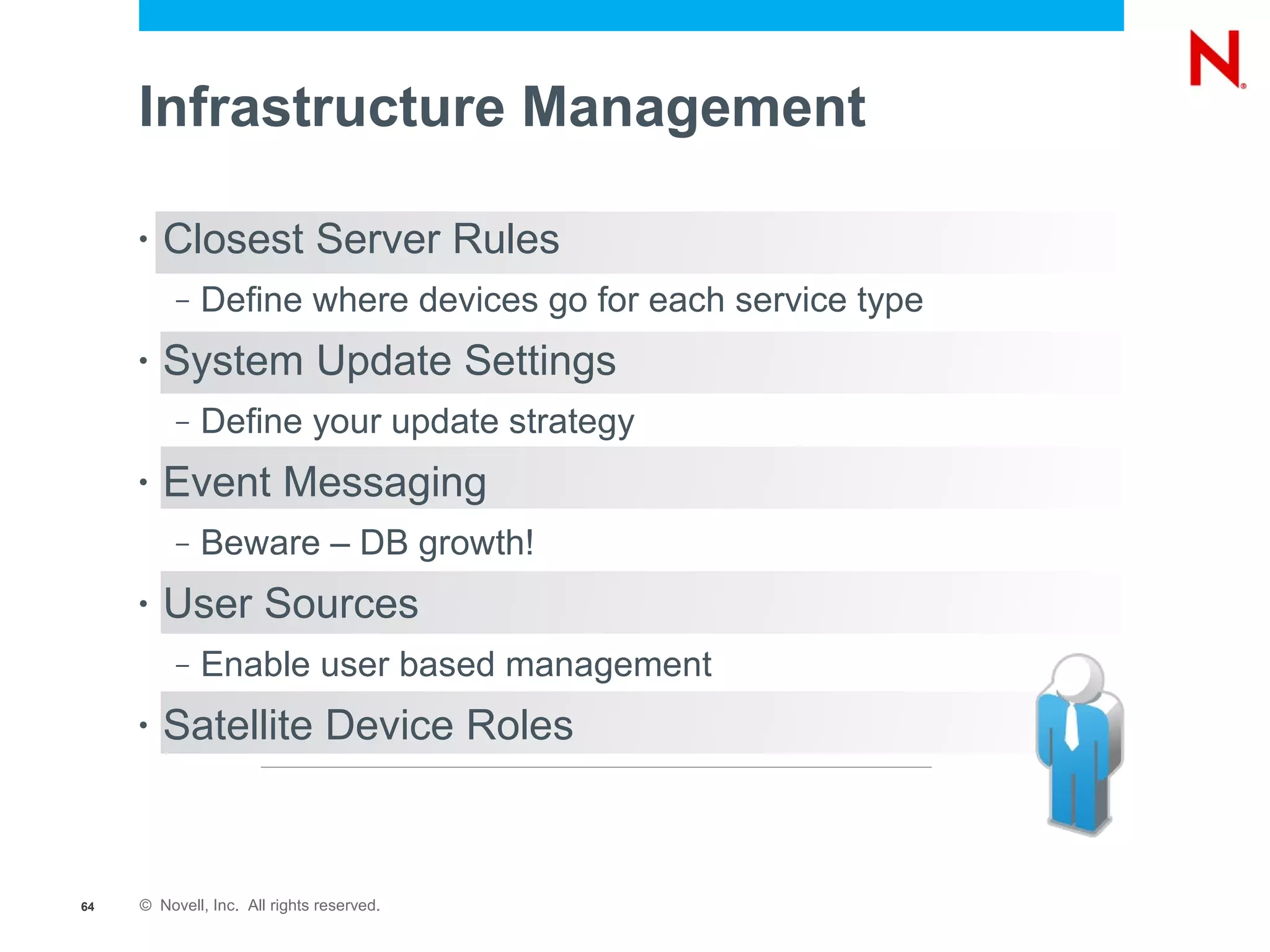 N

Infrastructure Management

• Closest Server Rules
– Define where devices go for each service type
• System Update Settings
– Define your update strategy
• Event Messaging
– Beware – DB growth!
• User Sources
– Enable user based management
• Satellite Device Roles

64 © Novell, Inc. All rights reserved.